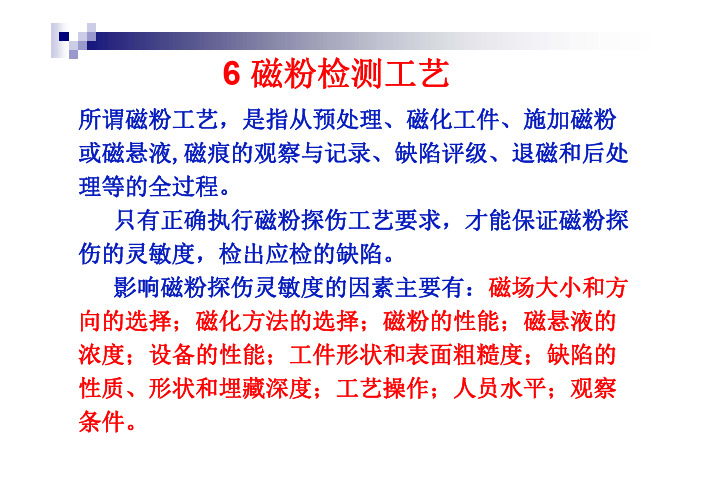 6 磁粉检测工艺

所谓磁粉工艺，是指从预处理、磁化工件、施加磁粉或磁悬液,磁痕的观察与记录、缺陷评级、退磁和后处理等的全过程。

只有正确执行磁粉探伤工艺要求，才能保证磁粉探伤的灵敏度，检出应检的缺陷。

影响磁粉探伤灵敏度的因素主要有：磁场大小和方向的选择；磁化方法的选择；磁粉的性能；磁悬液的浓度；设备的性能；工件形状和表面粗糙度；缺陷的性质、形状和埋藏深度；工艺操作；人员水平；观察条件。